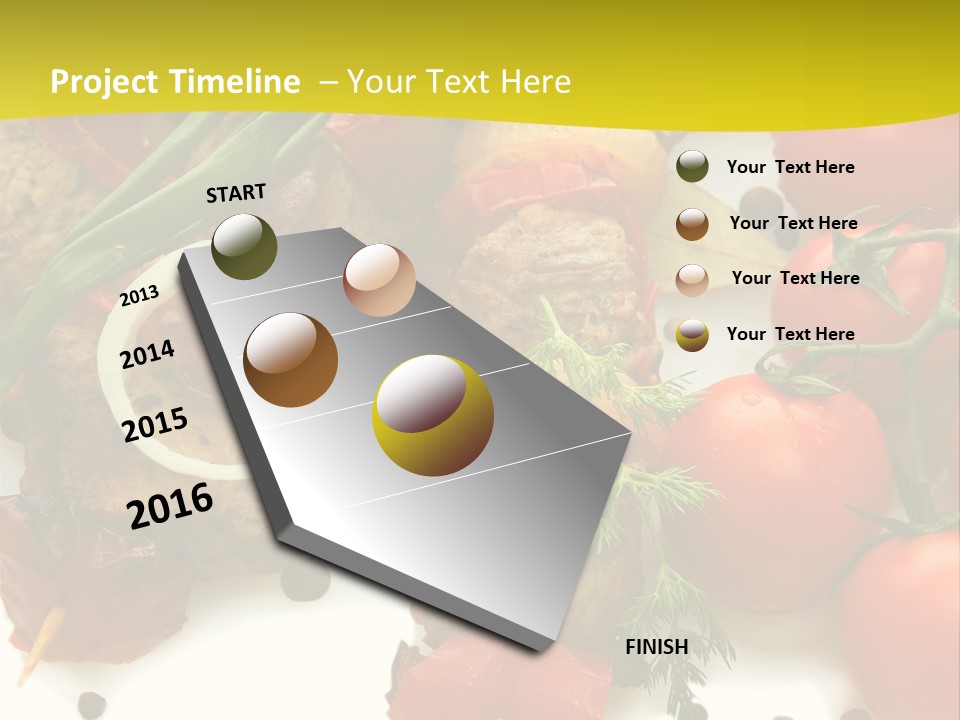 Project Timeline – Your Text Here

START

2013

2014

2015

2016

FINISH

Your Text Here

Your Text Here

Your Text Here

Your Text Here